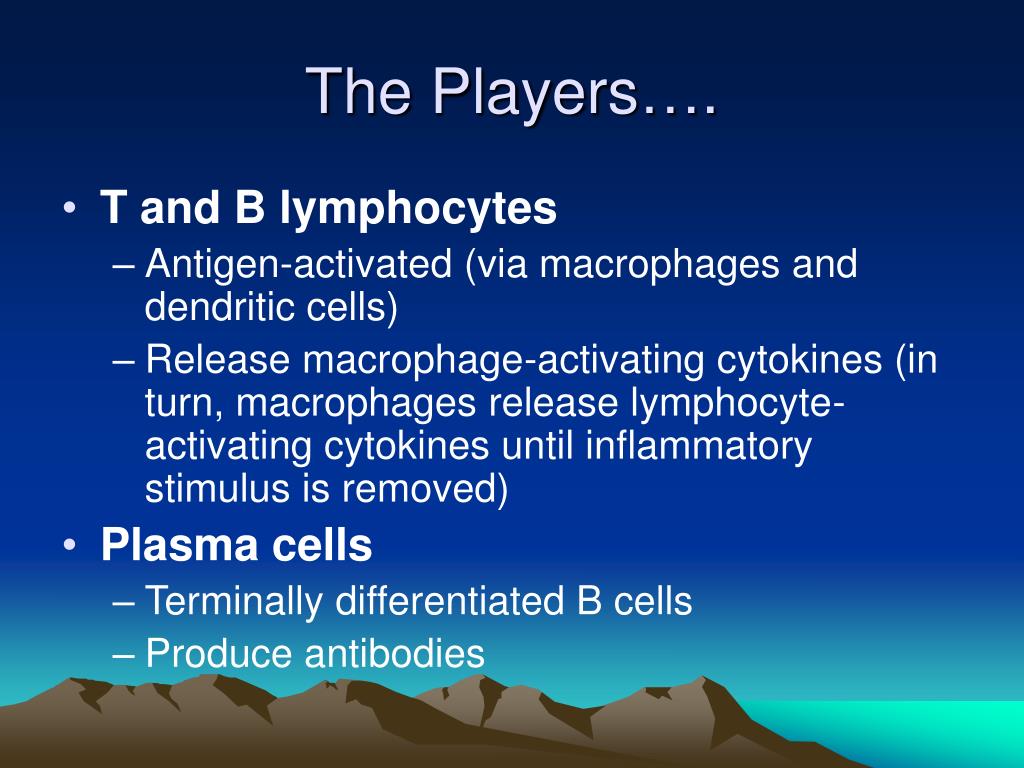 The Players….

• T and B lymphocytes
– Antigen-activated (via macrophages and dendritic cells)
– Release macrophage-activating cytokines (in turn, macrophages release lymphocyte-activating cytokines until inflammatory stimulus is removed)

• Plasma cells
– Terminally differentiated B cells
– Produce antibodies